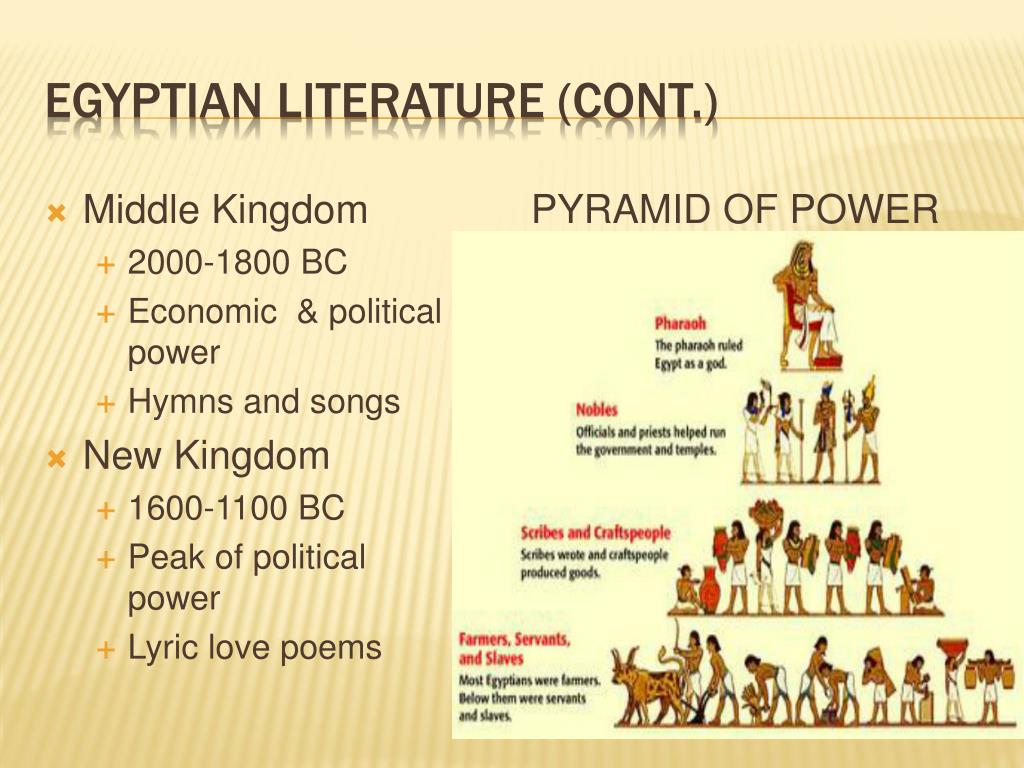 EGYPTIAN LITERATURE (CONT.)

Middle Kingdom
2000-1800 BC
Economic & political power
Hymns and songs

New Kingdom
1600-1100 BC
Peak of political power
Lyric love poems

PYRAMID OF POWER

Pharaoh
The pharaoh ruled Egypt as a god.

Nobles
Officials and priests helped run the government and temples.

Scribes and Craftspeople
Scribes wrote and craftspeople produced goods.

Farmers, Servants, and Slaves
Most Egyptians were farmers. Below them were servants and slaves.